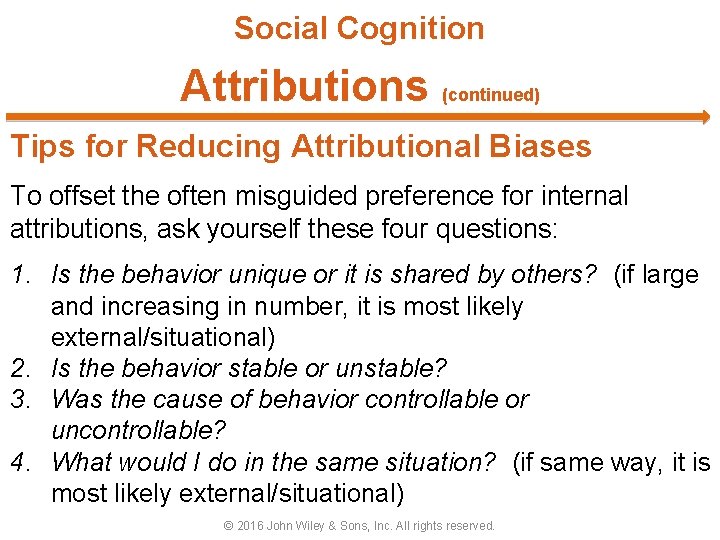 Social Cognition

Attributions (continued)

Tips for Reducing Attributional Biases

To offset the often misguided preference for internal attributions, ask yourself these four questions:

1. Is the behavior unique or it is shared by others? (if large and increasing in number, it is most likely external/situational)
2. Is the behavior stable or unstable?
3. Was the cause of behavior controllable or uncontrollable?
4. What would I do in the same situation? (if same way, it is most likely external/situational)

© 2016 John Wiley & Sons, Inc. All rights reserved.